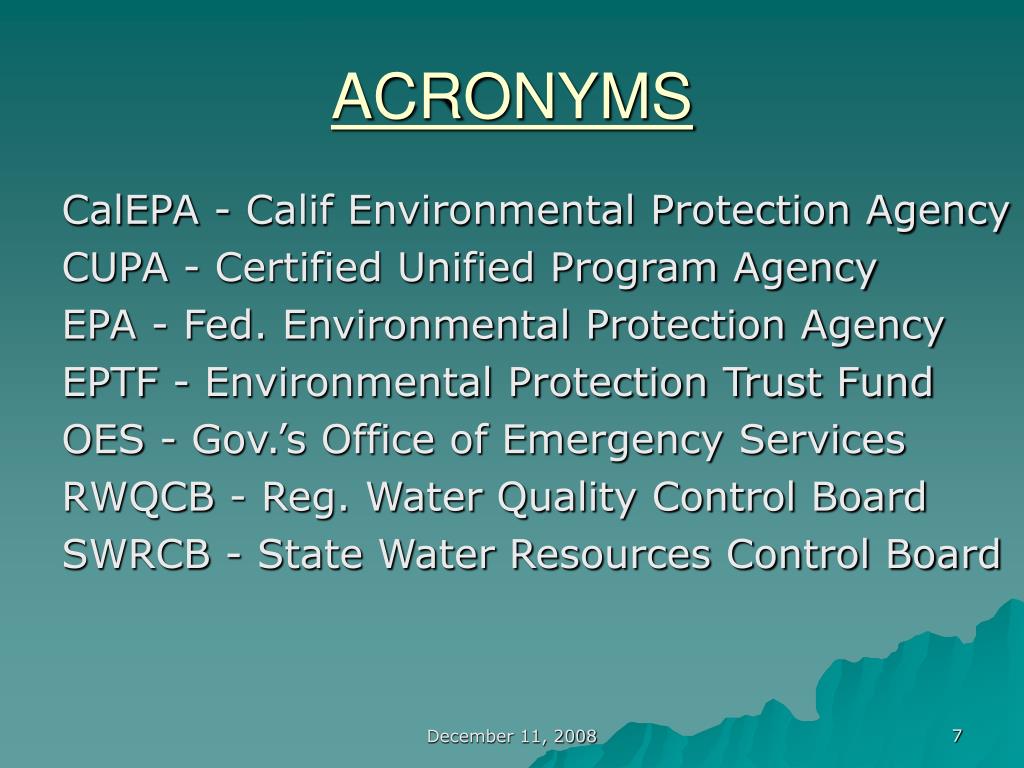 ACRONYMS

CalEPA - Calif Environmental Protection Agency
CUPA - Certified Unified Program Agency
EPA - Fed. Environmental Protection Agency
EPTF - Environmental Protection Trust Fund
OES - Gov.’s Office of Emergency Services
RWQCB - Reg. Water Quality Control Board
SWRCB - State Water Resources Control Board

December 11, 2008

7